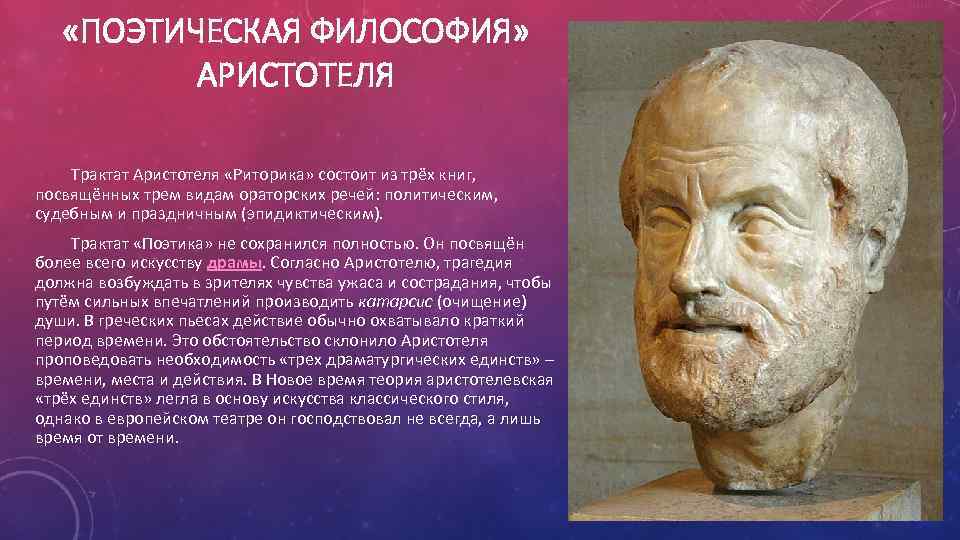 «ПОЭТИЧЕСКАЯ ФИЛОСОФИЯ» АРИСТОТЕЛЯ

Трактат Аристотеля «Риторика» состоит из трёх книг, посвящённых трем видам ораторских речей: политическим, судебным и праздничным (эпидиктическим).

Трактат «Поэтика» не сохранился полностью. Он посвящён более всего искусству драмы. Согласно Аристотелю, трагедия должна возбуждать в зрителях чувства ужаса и сострадания, чтобы путём сильных впечатлений производить катарсис (очищение) души. В греческих пьесах действие обычно охватывало краткий период времени. Это обстоятельство склонило Аристотеля проповедовать необходимость «трех драматургических единств» – времени, места и действия. В Новое время теория аристотелевская «трёх единств» легла в основу искусства классического стиля, однако в европейском театре он господствовал не всегда, а лишь время от времени.